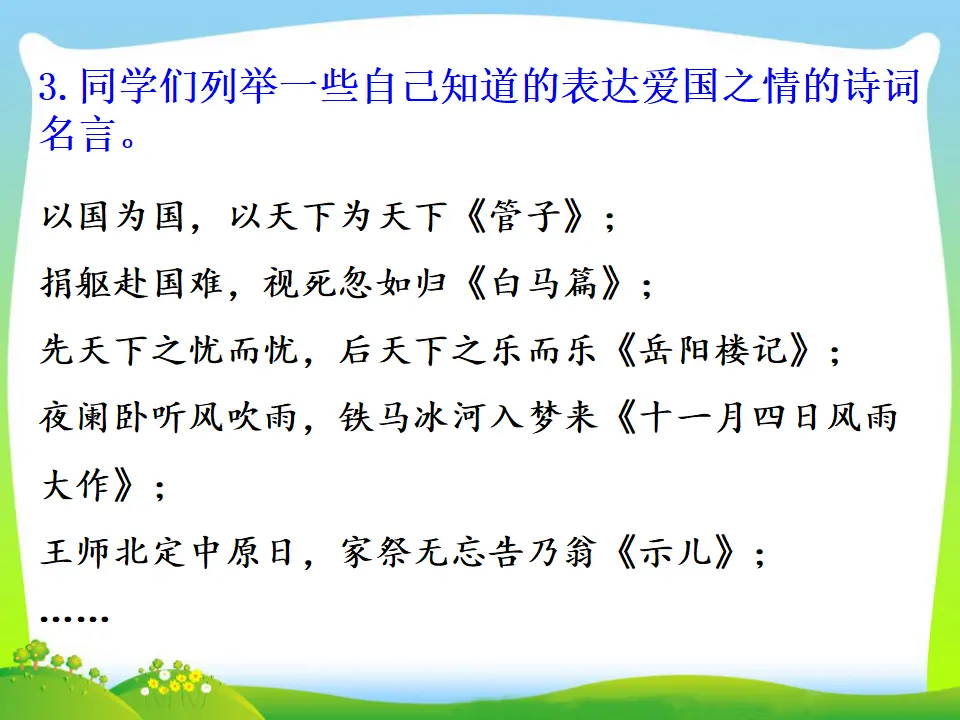 3.同学们列举一些自己知道的表达爱国之情的诗词名言。

以国为国，以天下为天下《管子》；

捐躯赴国难，视死忽如归《白马篇》；

先天下之忧而忧，后天下之乐而乐《岳阳楼记》；

夜阑卧听风吹雨，铁马冰河入梦来《十一月四日风雨大作》；

王师北定中原日，家祭无忘告乃翁《示儿》；

……